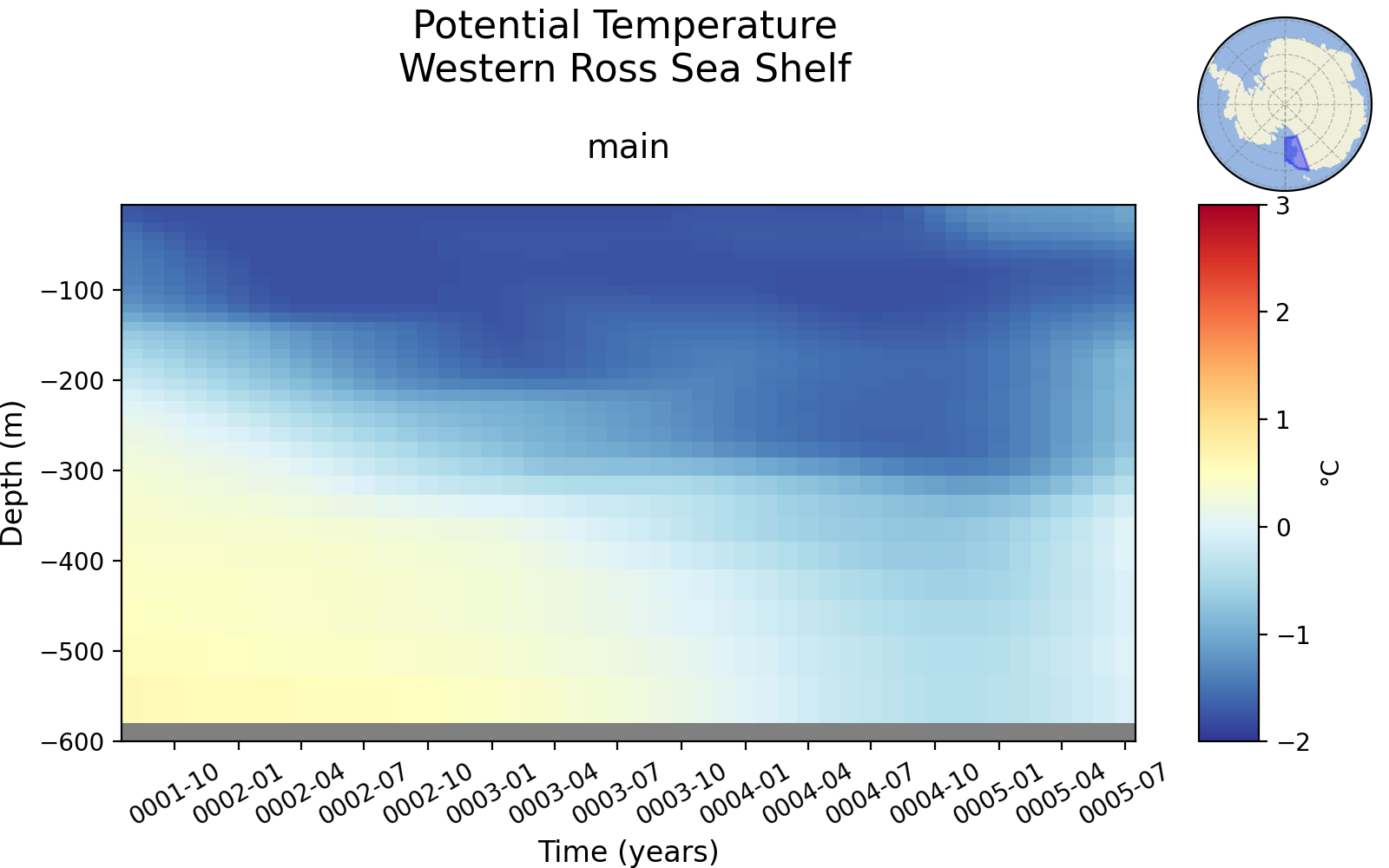 Potential Temperature
Western Ross Sea Shelf

main

Depth (m)
−100
−200
−300
−400
−500
−600

0001-10 0002-01 0002-04 0002-07 0002-10 0003-01 0003-04 0003-07 0003-10 0004-01 0004-04 0004-07 0004-10 0005-01 0005-04 0005-07

Time (years)

3
2
1
0
−1
−2
°C